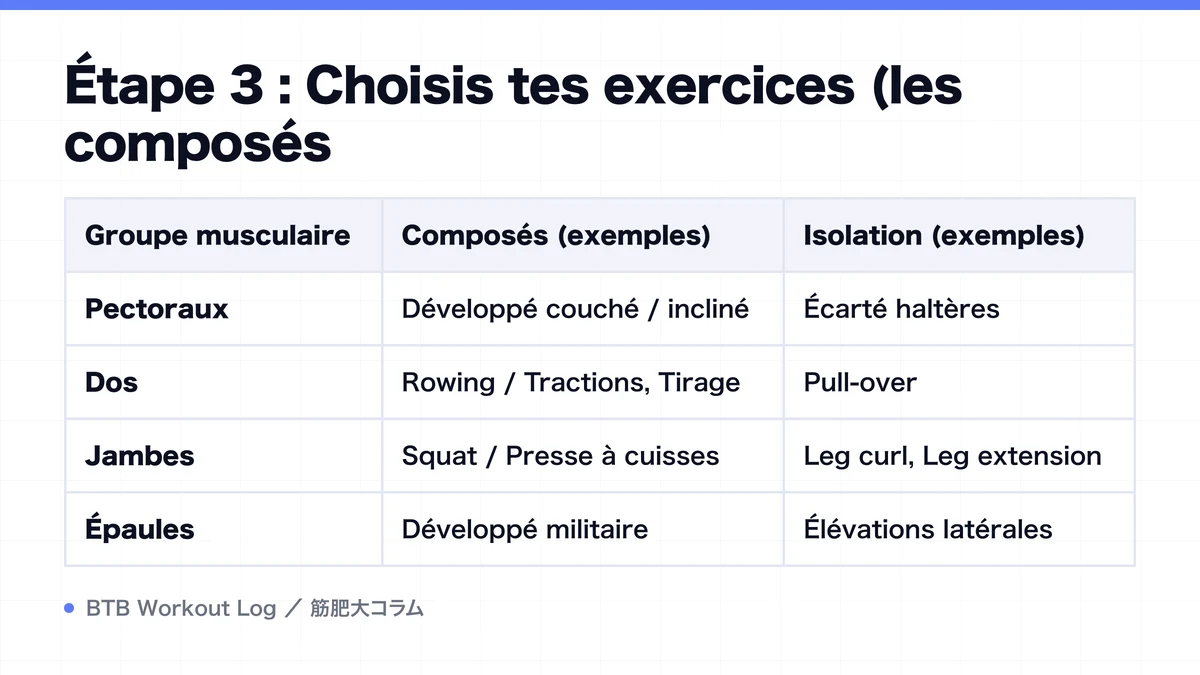 Étape 3 : Choisis tes exercices (les composés

| Groupe musculaire | Composés (exemples) | Isolation (exemples) |
|---|---|---|
| Pectoraux | Développé couché / incliné | Écarté haltères |
| Dos | Rowing / Tractions, Tirage | Pull-over |
| Jambes | Squat / Presse à cuisses | Leg curl, Leg extension |
| Épaules | Développé militaire | Élévations latérales |

BTB Workout Log ／ 筋肥大コラム